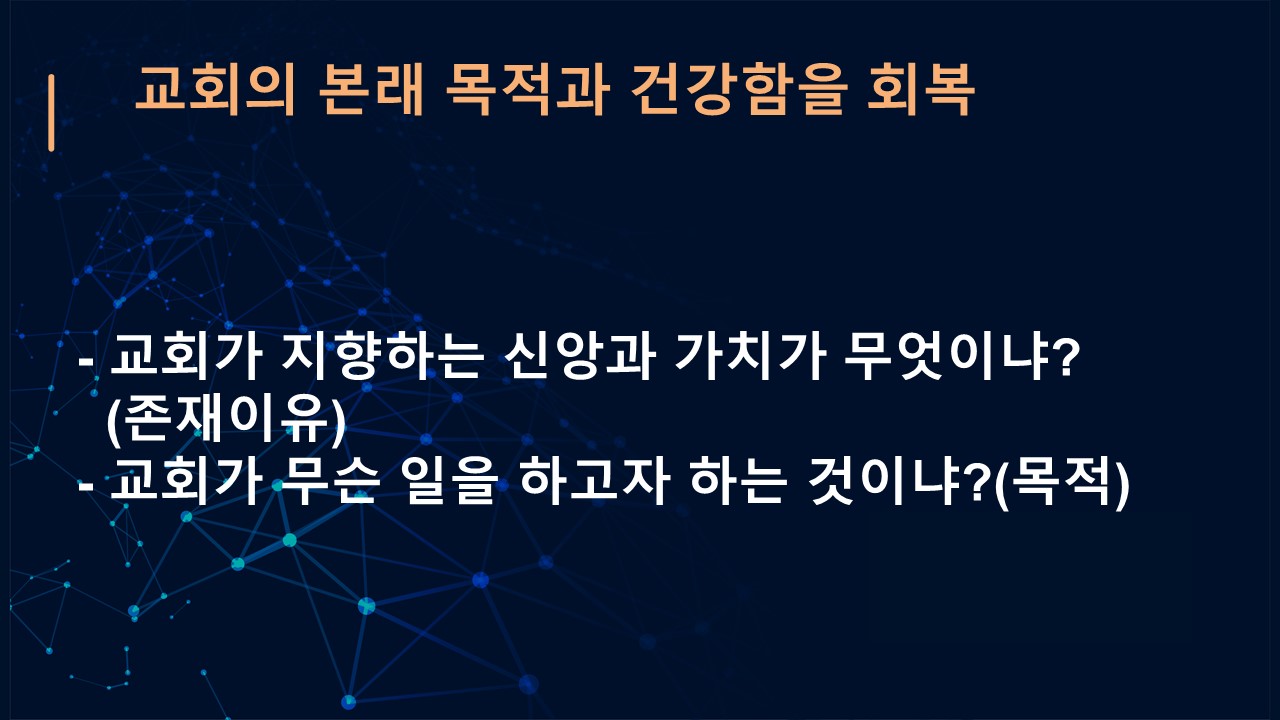 교회의 본래 목적과 건강함을 회복

- 교회가 지향하는 신앙과 가치가 무엇이냐? (존재이유)
- 교회가 무슨 일을 하고자 하는 것이냐?(목적)